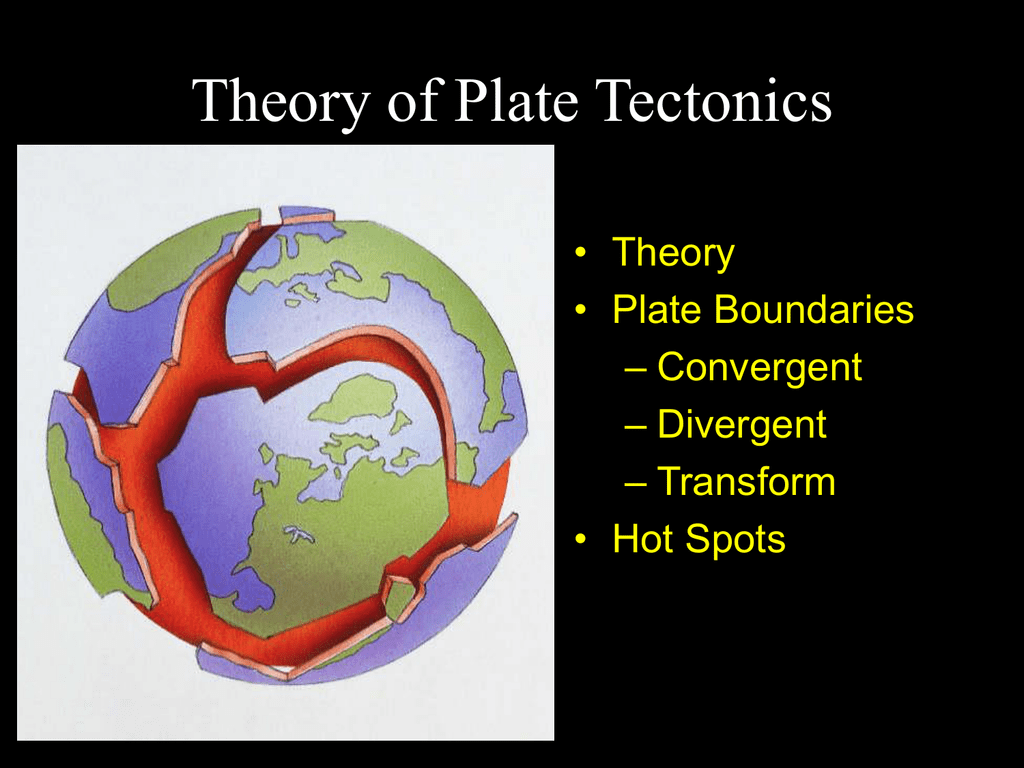 Theory of Plate Tectonics

• Theory
• Plate Boundaries
  – Convergent
  – Divergent
  – Transform
• Hot Spots